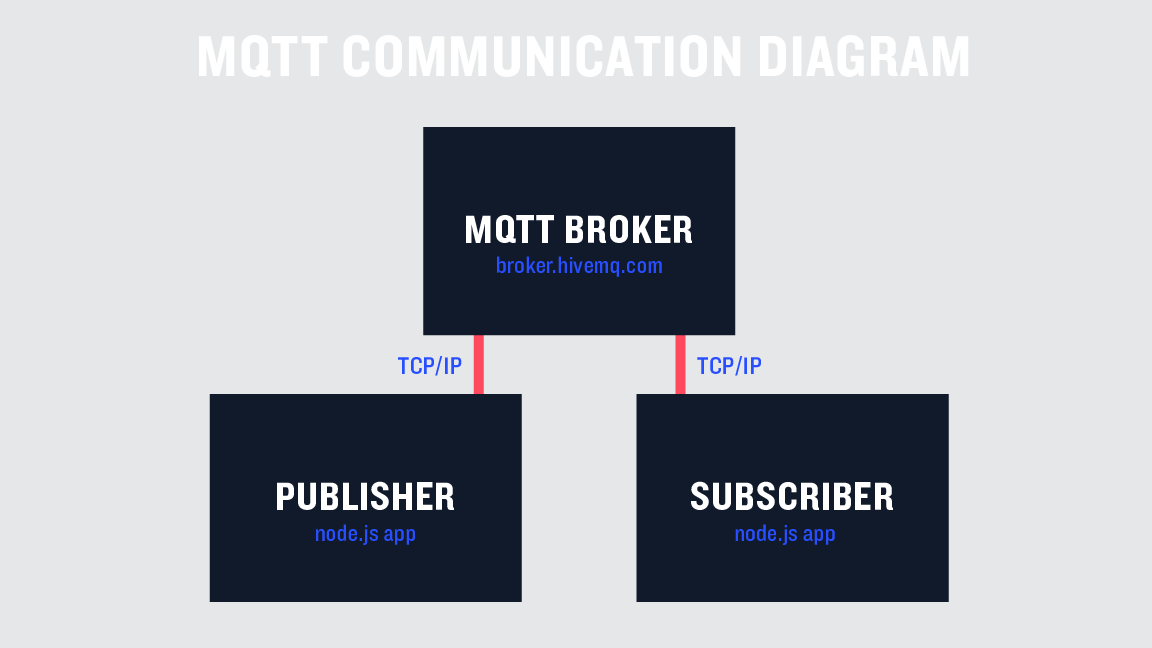 MQTT COMMUNICATION DIAGRAM

MQTT BROKER
broker.hivemq.com

TCP/IP

TCP/IP

PUBLISHER
node.js app

SUBSCRIBER
node.js app